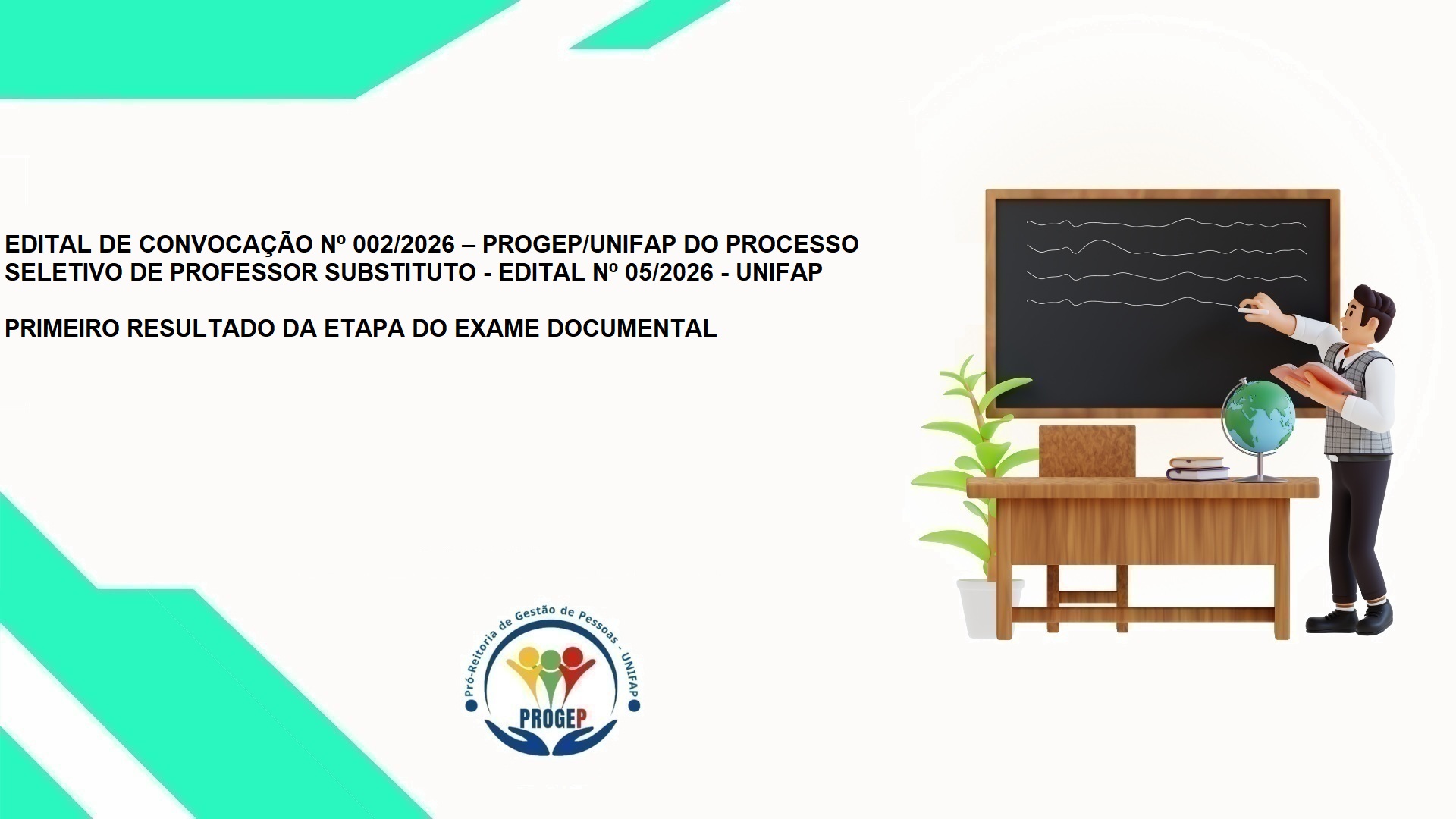 EDITAL DE CONVOCAÇÃO Nº 002/2026 – PROGEP/UNIFAP DO PROCESSO SELETIVO DE PROFESSOR SUBSTITUTO - EDITAL Nº 05/2026 - UNIFAP

PRIMEIRO RESULTADO DA ETAPA DO EXAME DOCUMENTAL

Pró-Reitoria de Gestão de Pessoas - UNIFAP
PROGEP